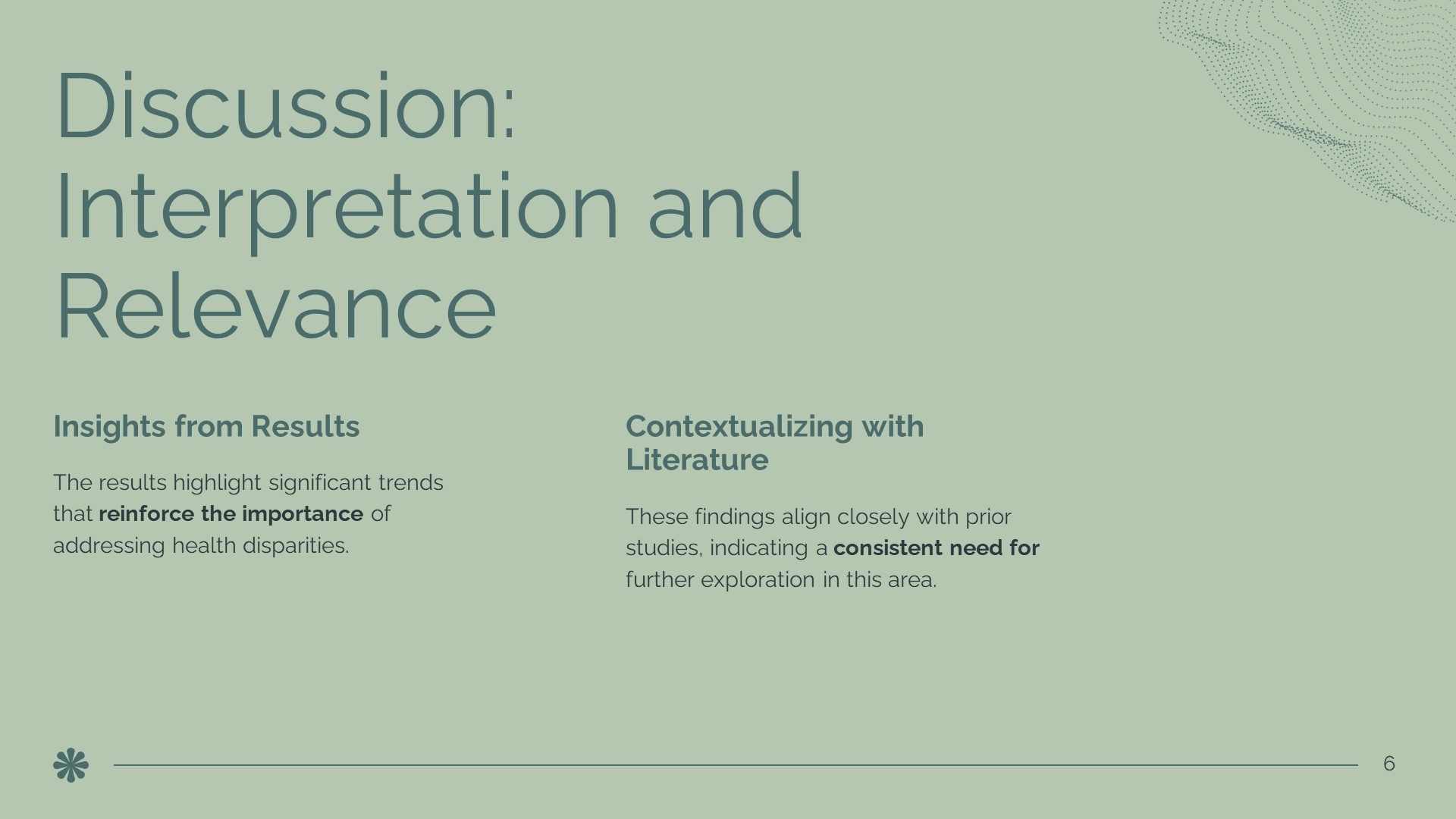 Discussion: Interpretation and Relevance

Insights from Results

The results highlight significant trends that reinforce the importance of addressing health disparities.

Contextualizing with Literature

These findings align closely with prior studies, indicating a consistent need for further exploration in this area.

6